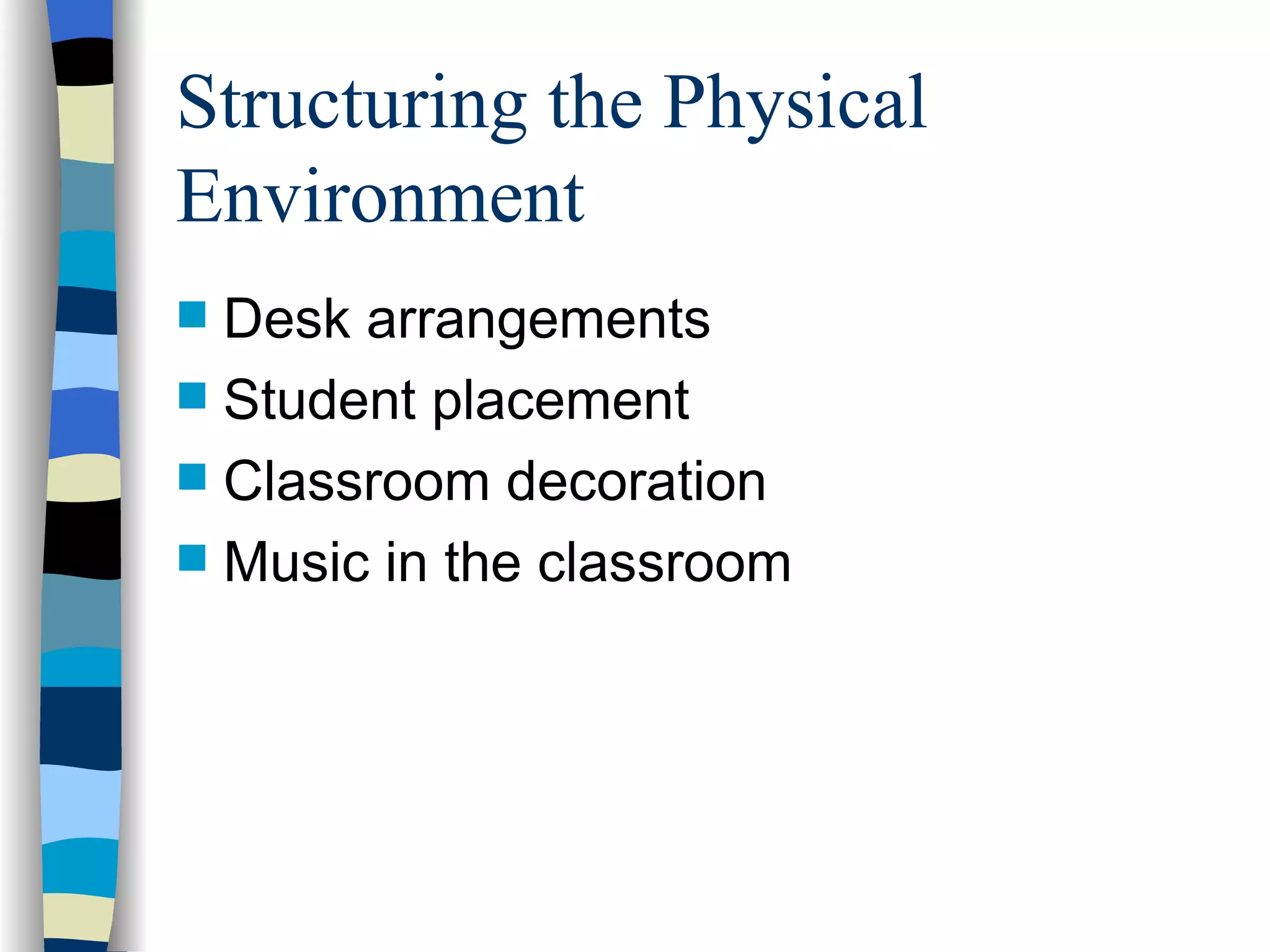 Structuring the Physical Environment

- Desk arrangements
- Student placement
- Classroom decoration
- Music in the classroom